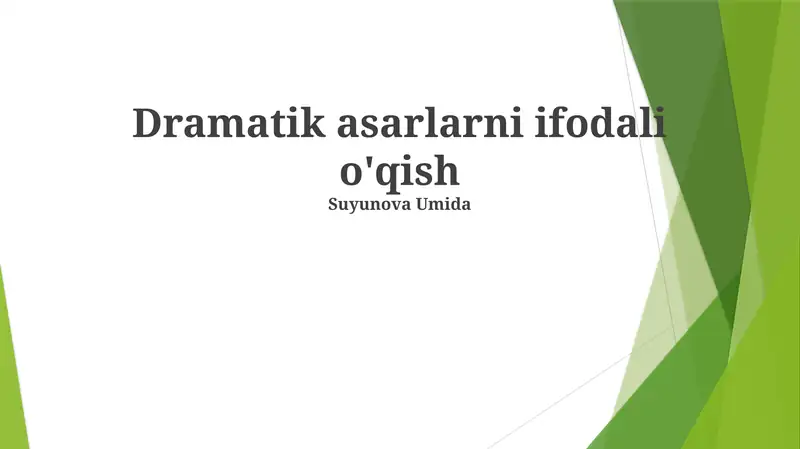 Dramatik asarlarni ifodali o'qish
Suyunova Umida